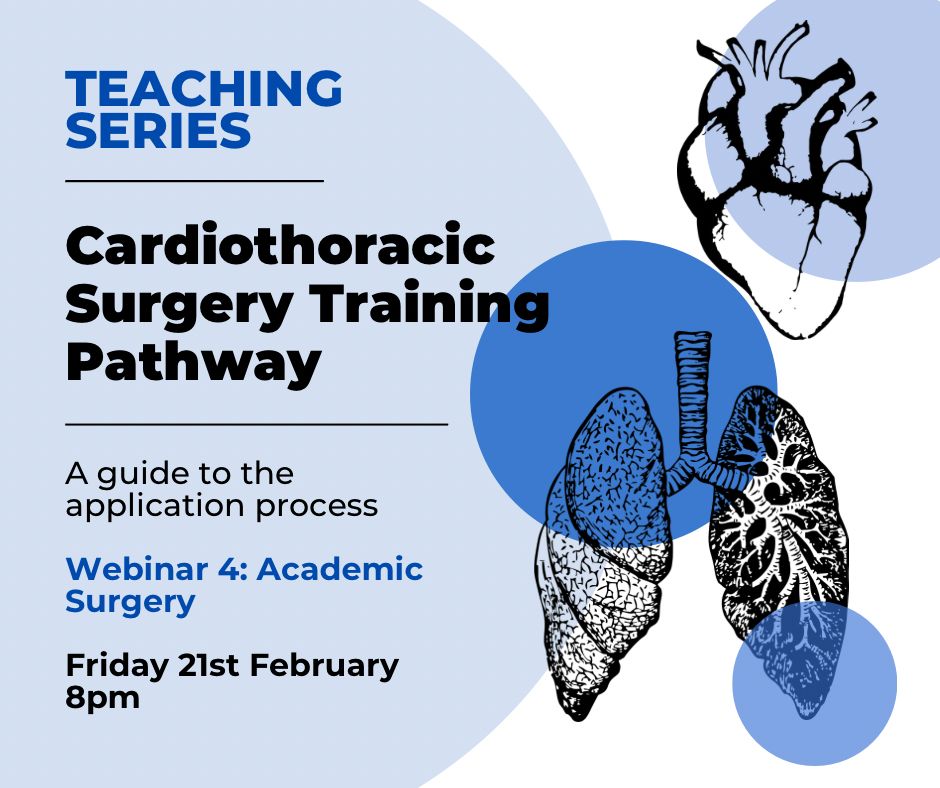 TEACHING SERIES

Cardiothoracic Surgery Training Pathway

A guide to the application process

Webinar 4: Academic Surgery

Friday 21st February 8pm